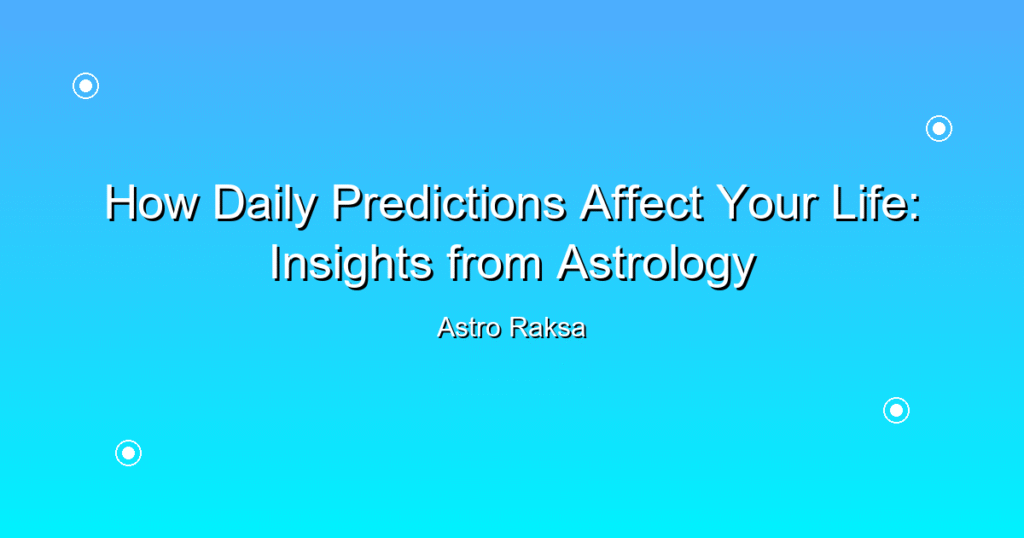 How Daily Predictions Affect Your Life: Insights from Astrology

Astro Raksa